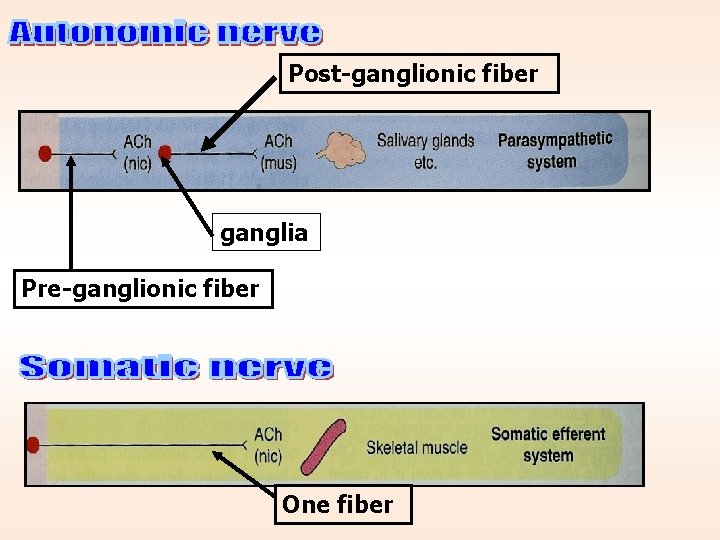 Autonomic nerve

Post-ganglionic fiber

ACh (nic)

ACh (mus)

Salivary glands etc.

Parasympathetic system

ganglia

Pre-ganglionic fiber

Somatic nerve

ACh (nic)

Skeletal muscle

Somatic efferent system

One fiber